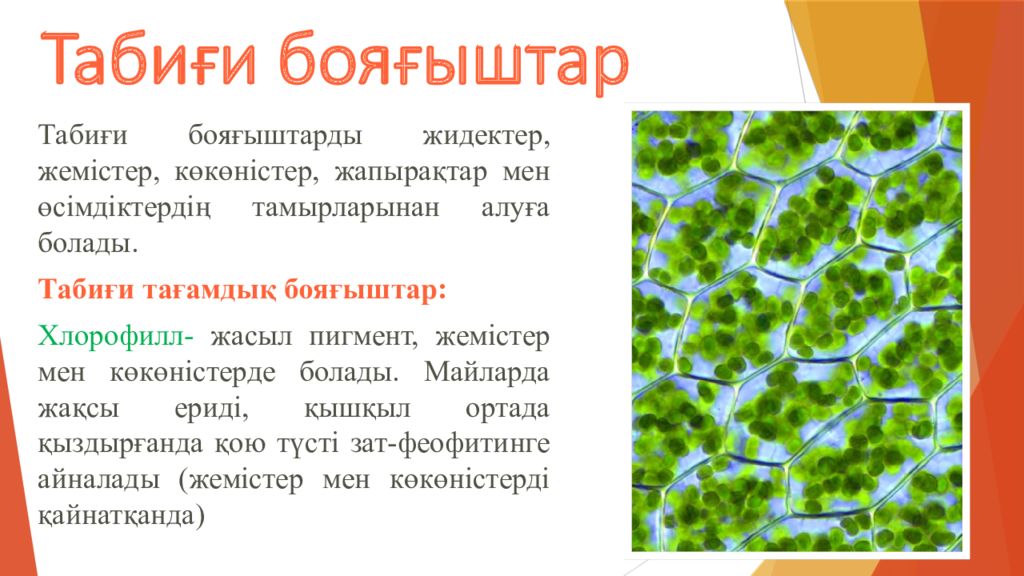 Табиғи бояғыштар

Табиғи бояғыштарды жидектер, жемістер, көкөністер, жапырақтар мен өсімдіктердің тамырларынан алуға болады.

Табиғи тағамдық бояғыштар:

Хлорофилл- жасыл пигмент, жемістер мен көкөністерде болады. Майларда жақсы ериді, қышқыл ортада қыздырғанда қою түсті зат-феофитинге айналады (жемістер мен көкөністерді қайнатқанда)